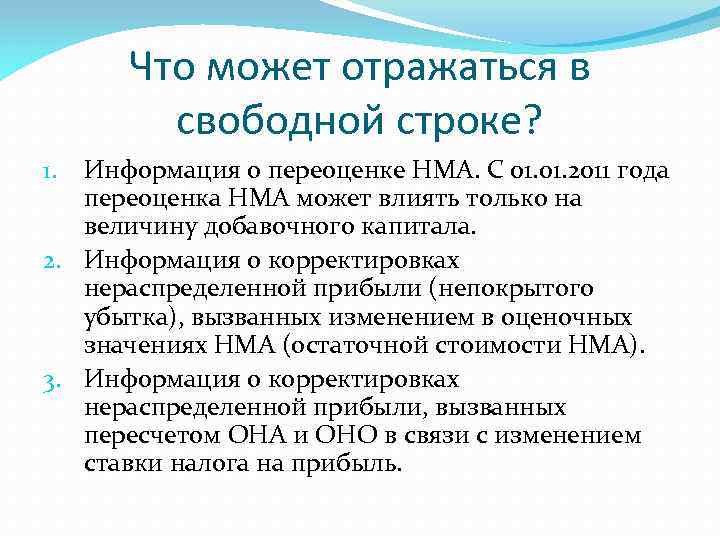 Что может отражаться в свободной строке?

1. Информация о переоценке НМА. С 01.01.2011 года переоценка НМА может влиять только на величину добавочного капитала.
2. Информация о корректировках нераспределенной прибыли (непокрытого убытка), вызванных изменением в оценочных значениях НМА (остаточной стоимости НМА).
3. Информация о корректировках нераспределенной прибыли, вызванных пересчетом ОНА и ОНО в связи с изменением ставки налога на прибыль.